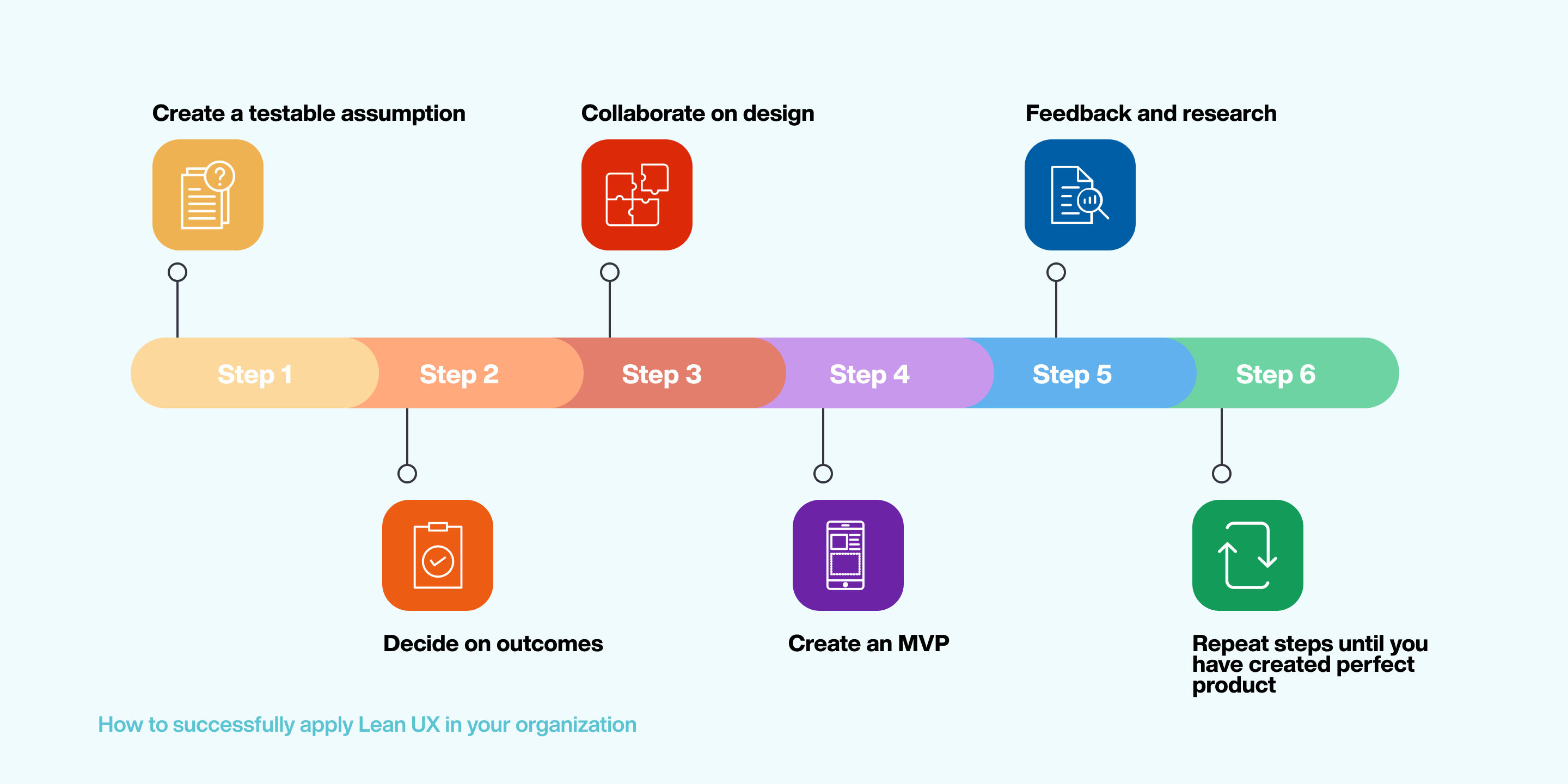 Create a testable assumption

Collaborate on design

Feedback and research

Step 1
Step 2
Step 3
Step 4
Step 5
Step 6

Decide on outcomes

Create an MVP

Repeat steps until you have created perfect product

How to successfully apply Lean UX in your organization